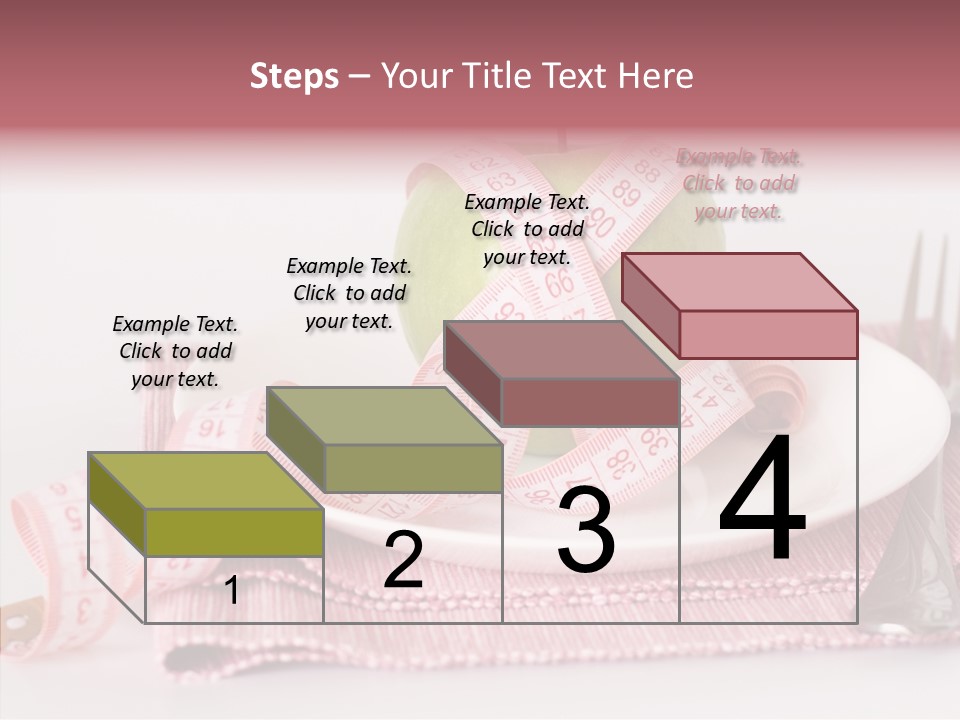 Steps – Your Title Text Here

Example Text. Click to add your text.

Example Text. Click to add your text.

Example Text. Click to add your text.

Example Text. Click to add your text.

1

2

3

4